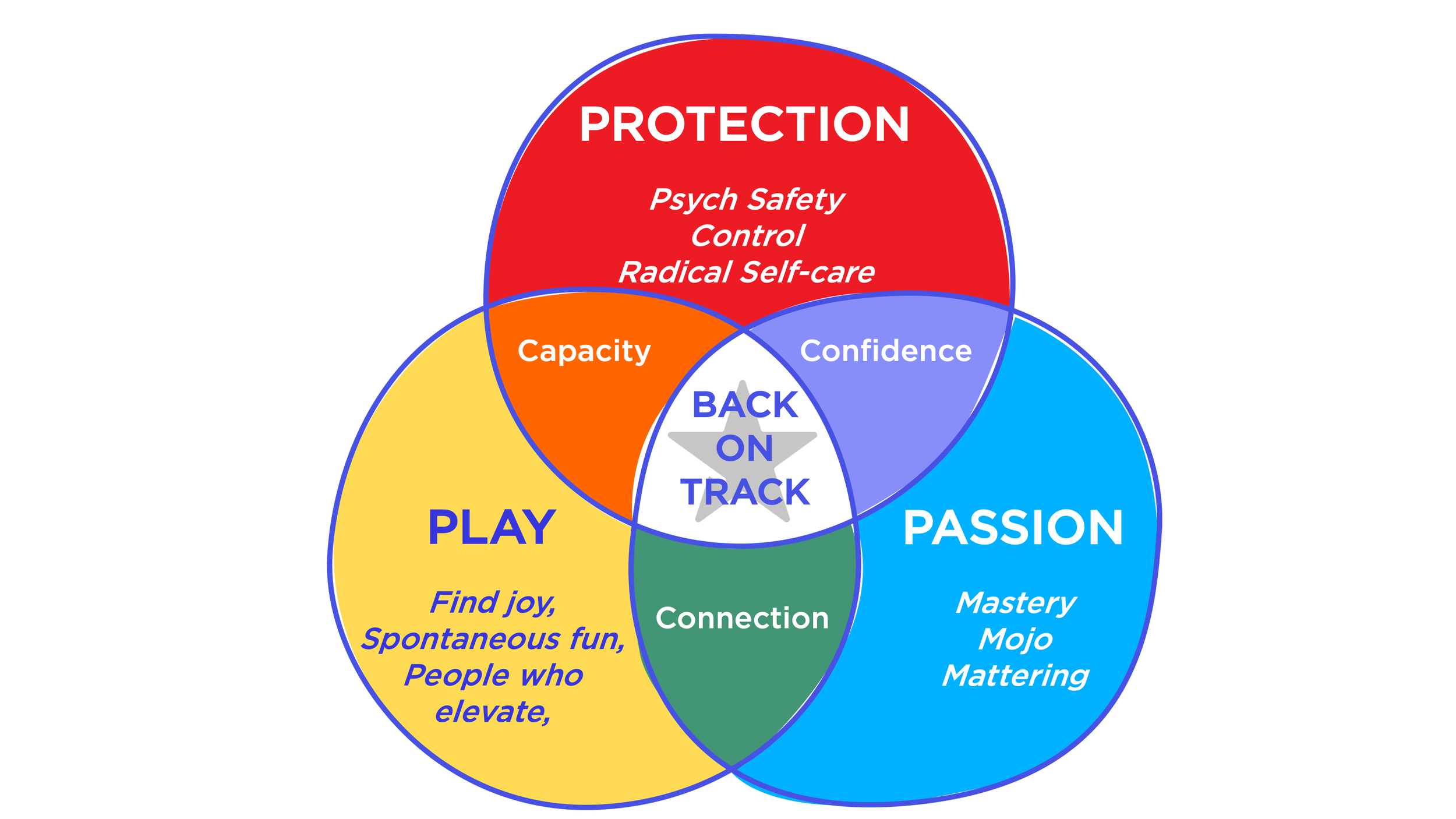 PROTECTION

Psych Safety
Control
Radical Self-care

Capacity

Confidence

BACK
ON
TRACK

PLAY

Find joy,
Spontaneous fun,
People who
elevate,

Connection

PASSION

Mastery
Mojo
Mattering